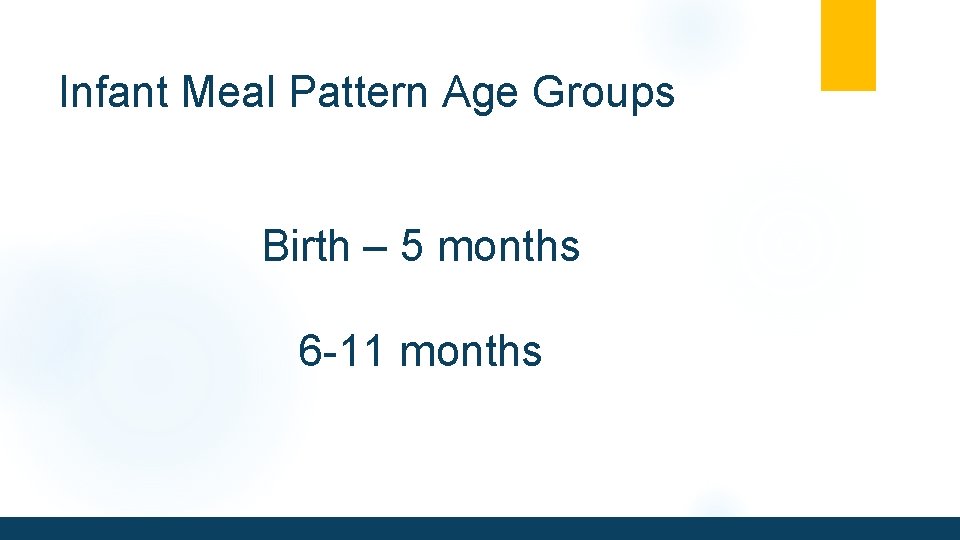 Infant Meal Pattern Age Groups

Birth – 5 months

6-11 months